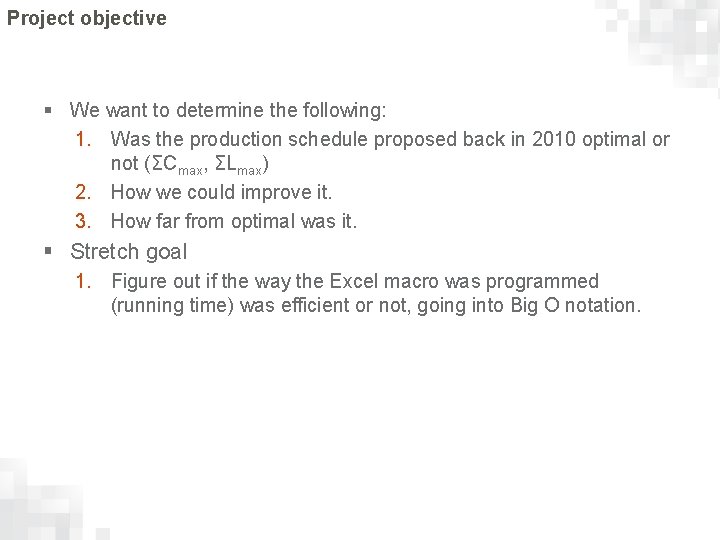 Project objective

▪ We want to determine the following:
1. Was the production schedule proposed back in 2010 optimal or not ($\Sigma C_{max}$, $\Sigma L_{max}$)
2. How we could improve it.
3. How far from optimal was it.

▪ Stretch goal
1. Figure out if the way the Excel macro was programmed (running time) was efficient or not, going into Big O notation.